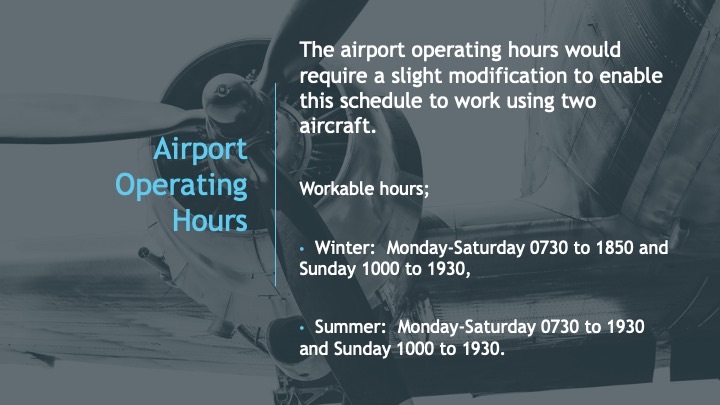 Airport Operating Hours

The airport operating hours would require a slight modification to enable this schedule to work using two aircraft.

Workable hours;

• Winter: Monday-Saturday 0730 to 1850 and Sunday 1000 to 1930,

• Summer: Monday-Saturday 0730 to 1930 and Sunday 1000 to 1930.